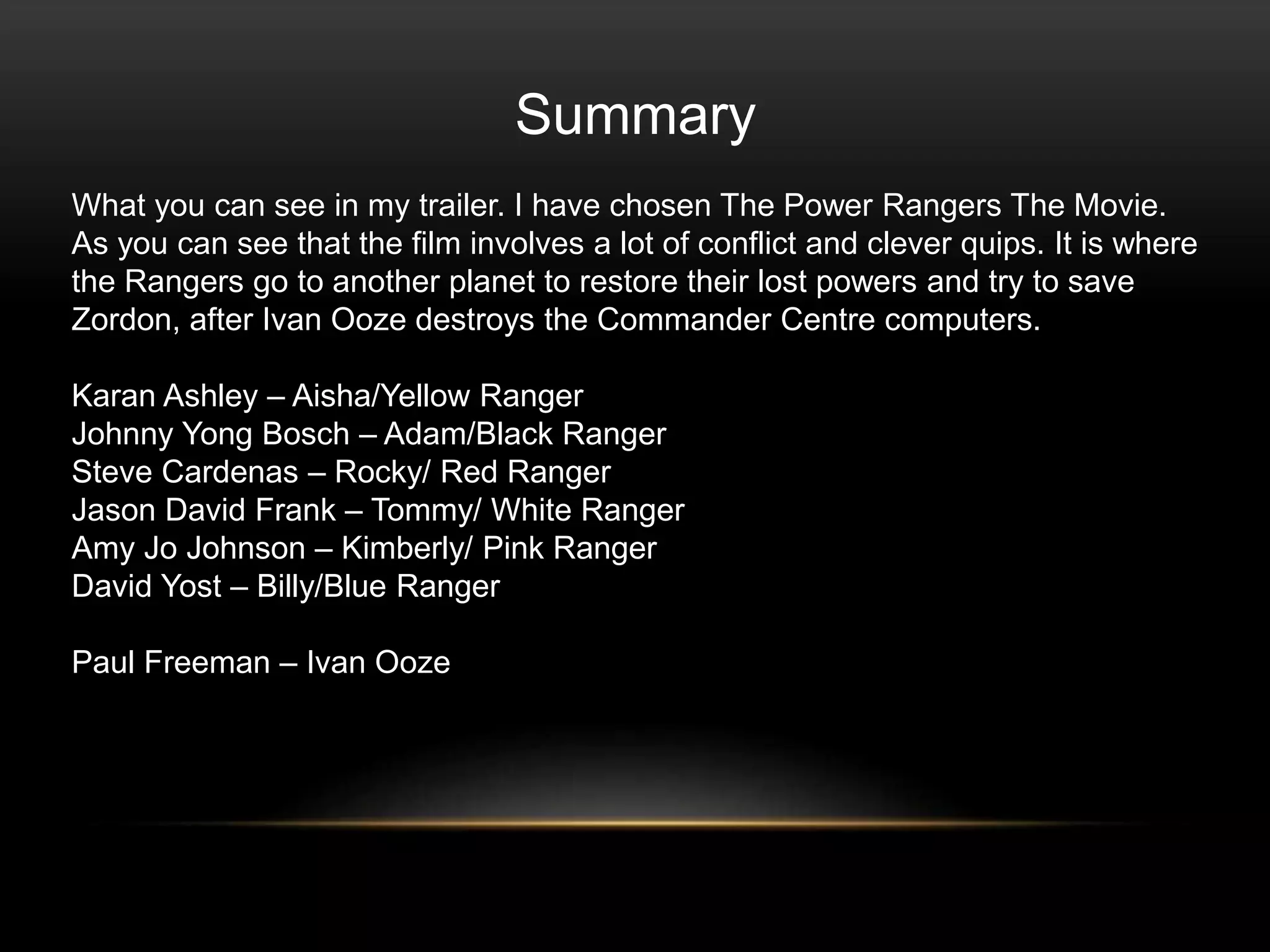 Summary

What you can see in my trailer. I have chosen The Power Rangers The Movie. As you can see that the film involves a lot of conflict and clever quips. It is where the Rangers go to another planet to restore their lost powers and try to save Zordon, after Ivan Ooze destroys the Commander Centre computers.

Karan Ashley – Aisha/Yellow Ranger
Johnny Yong Bosch – Adam/Black Ranger
Steve Cardenas – Rocky/ Red Ranger
Jason David Frank – Tommy/ White Ranger
Amy Jo Johnson – Kimberly/ Pink Ranger
David Yost – Billy/Blue Ranger

Paul Freeman – Ivan Ooze